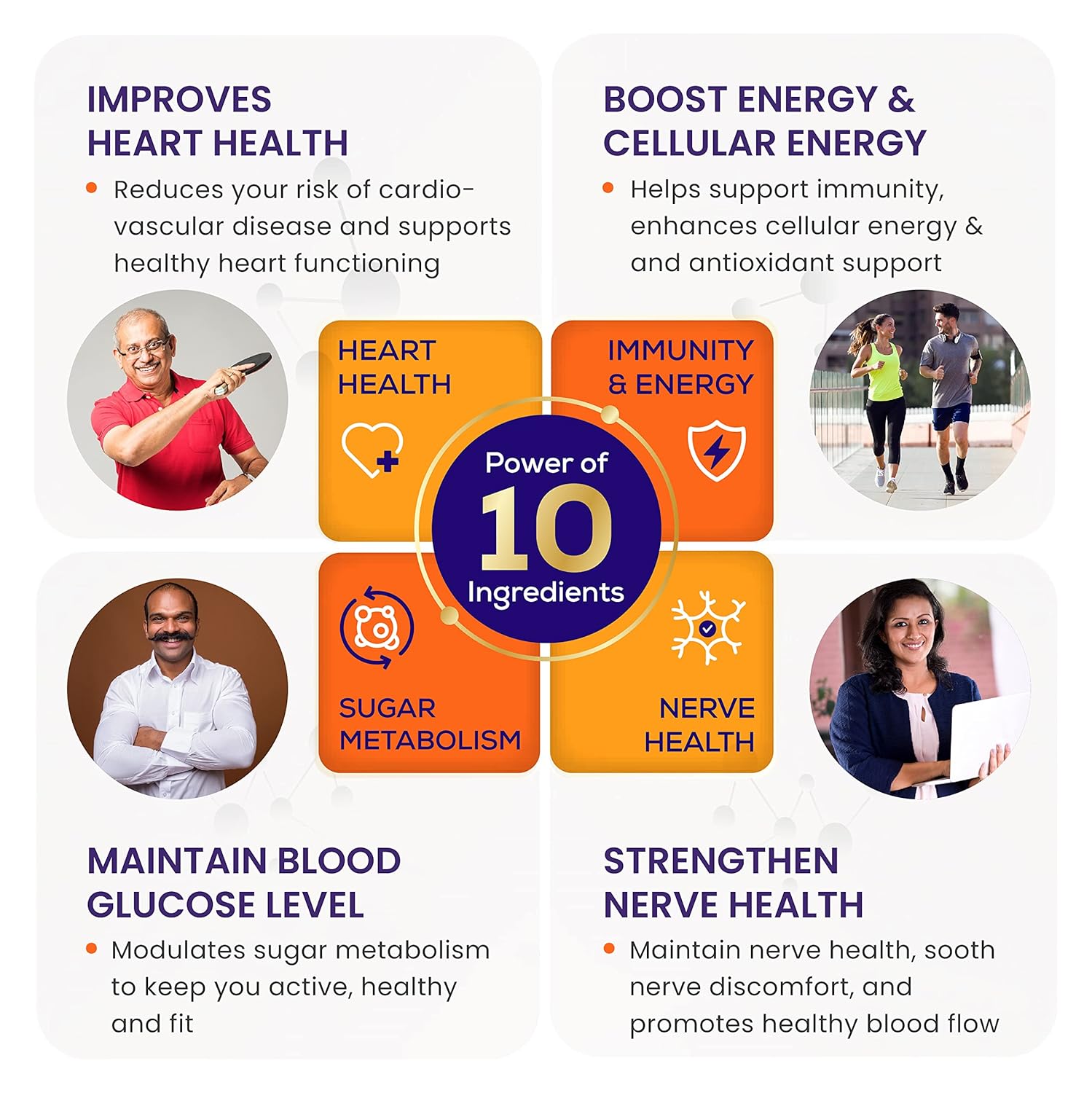 IMPROVES HEART HEALTH

• Reduces your risk of cardiovascular disease and supports healthy heart functioning

BOOST ENERGY & CELLULAR ENERGY

• Helps support immunity, enhances cellular energy & and antioxidant support

HEART HEALTH

IMMUNITY & ENERGY

Power of 10 Ingredients

SUGAR METABOLISM

NERVE HEALTH

MAINTAIN BLOOD GLUCOSE LEVEL

• Modulates sugar metabolism to keep you active, healthy and fit

STRENGTHEN NERVE HEALTH

• Maintain nerve health, sooth nerve discomfort, and promotes healthy blood flow